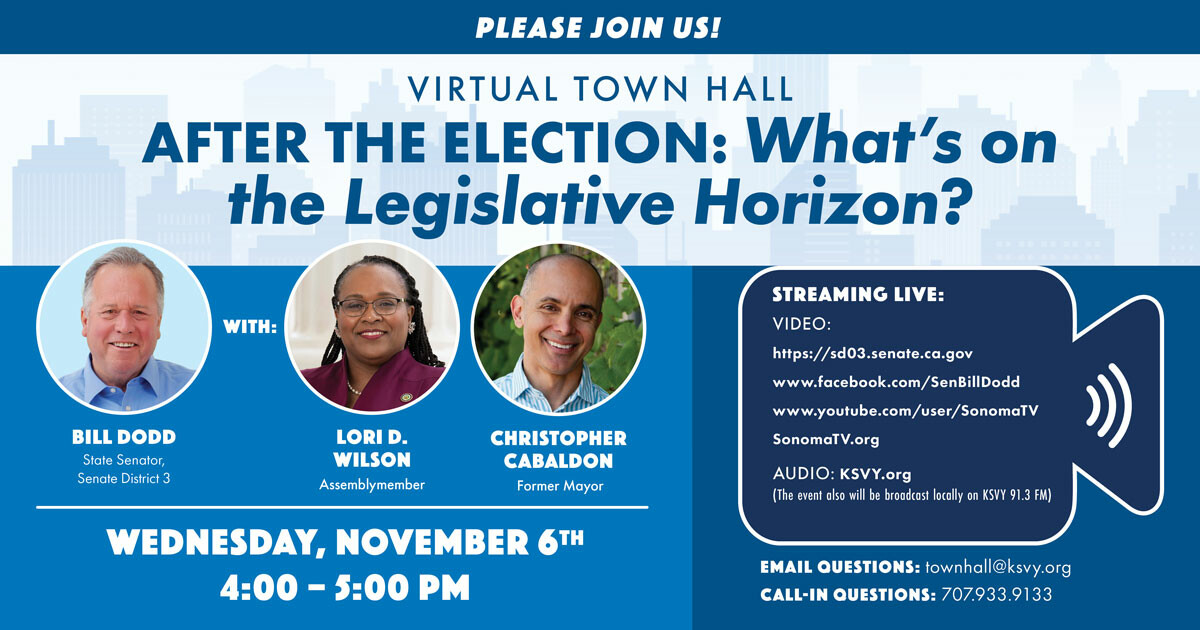 PLEASE JOIN US!

VIRTUAL TOWN HALL

AFTER THE ELECTION: What's on the Legislative Horizon?

WITH:

BILL DODD
State Senator,
Senate District 3

LORI D. WILSON
Assemblymember

CHRISTOPHER CABALDON
Former Mayor

WEDNESDAY, NOVEMBER 6TH
4:00 – 5:00 PM

STREAMING LIVE:
VIDEO:
https://sd03.senate.ca.gov
www.facebook.com/SenBillDodd
www.youtube.com/user/SonomaTV
SonomaTV.org

AUDIO: KSVY.org
(The event also will be broadcast locally on KSVY 91.3 FM)

EMAIL QUESTIONS: townhall@ksvy.org
CALL-IN QUESTIONS: 707.933.9133